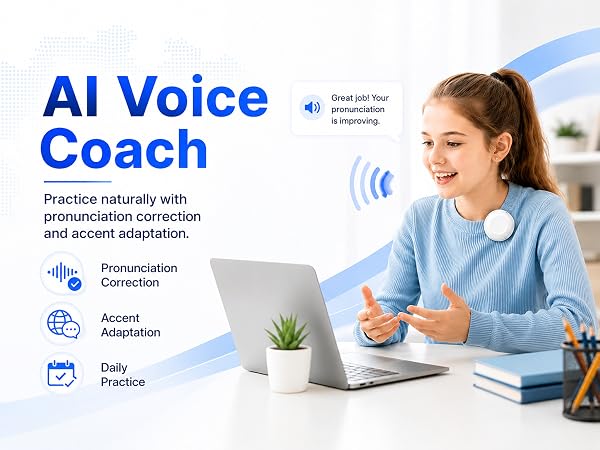 AI Voice Coach

Great job! Your pronunciation is improving.

Practice naturally with pronunciation correction and accent adaptation.

Pronunciation Correction

Accent Adaptation

Daily Practice